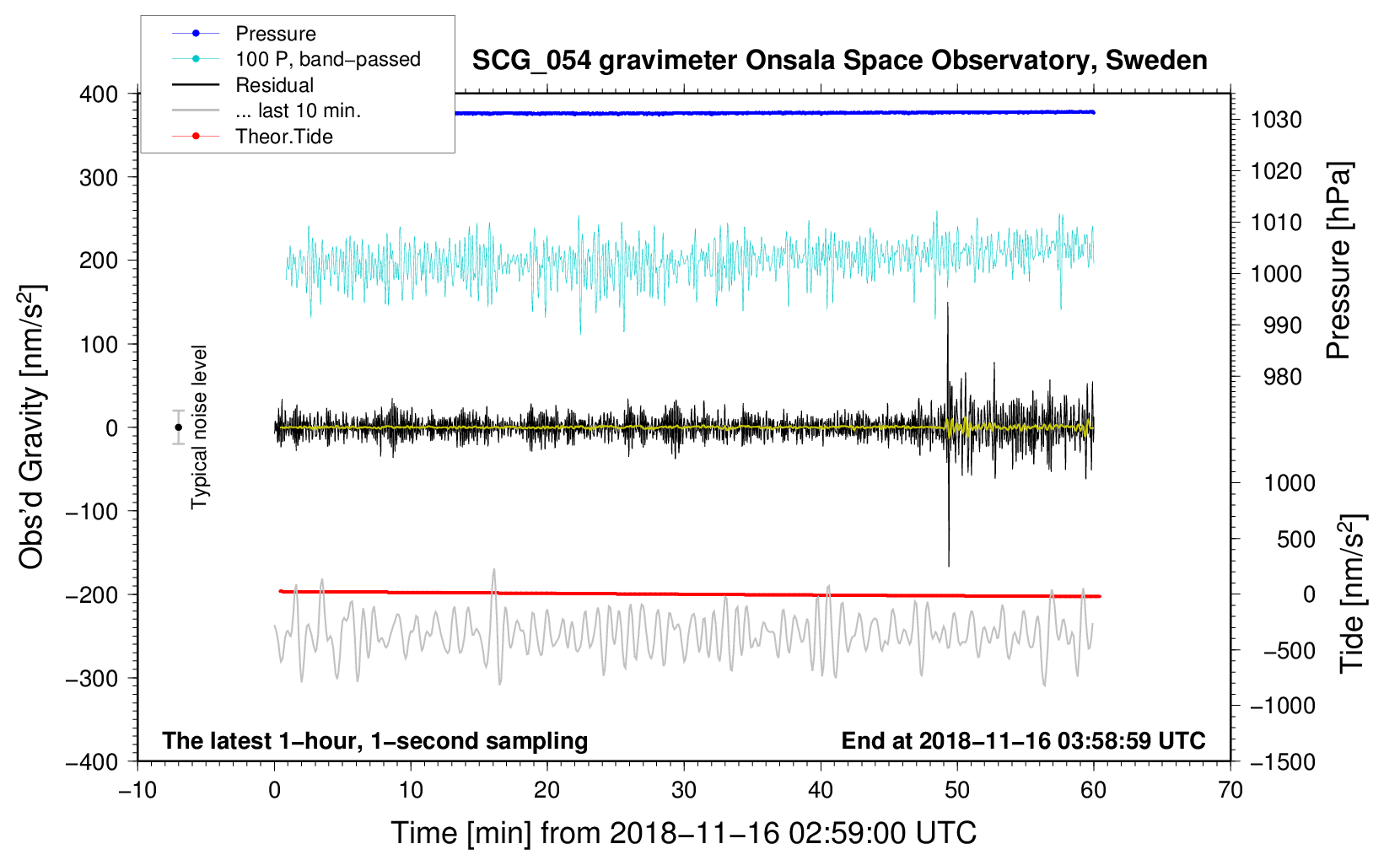 Pressure
100 P, band−passed
Residual
... last 10 min.
Theor.Tide

SCG_054 gravimeter Onsala Space Observatory, Sweden

400
300
200
100
0
−100
−200
−300
−400

Obs'd Gravity [nm/s$^2$]

Typical noise level

1030
1020
1010
1000
990
980

Pressure [hPa]

1000
500
0
−500
−1000
−1500

Tide [nm/s$^2$]

The latest 1−hour, 1−second sampling

End at 2018−11−16 03:58:59 UTC

−10
0
10
20
30
40
50
60
70

Time [min] from 2018−11−16 02:59:00 UTC